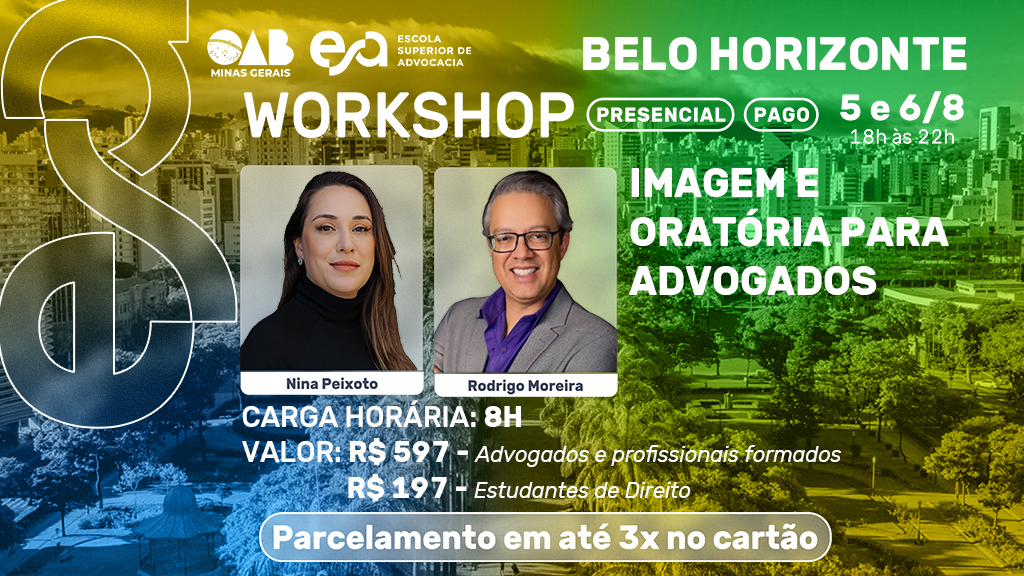 OAB MINAS GERAIS

esa ESCOLA SUPERIOR DE ADVOCACIA

BELO HORIZONTE

WORKSHOP PRESENCIAL PAGO

5 e 6/8
18h às 22h

IMAGEM E ORATÓRIA PARA ADVOGADOS

Nina Peixoto

Rodrigo Moreira

CARGA HORÁRIA: 8H
VALOR: R$ 597 - Advogados e profissionais formados
R$ 197 - Estudantes de Direito

Parcelamento em até 3x no cartão